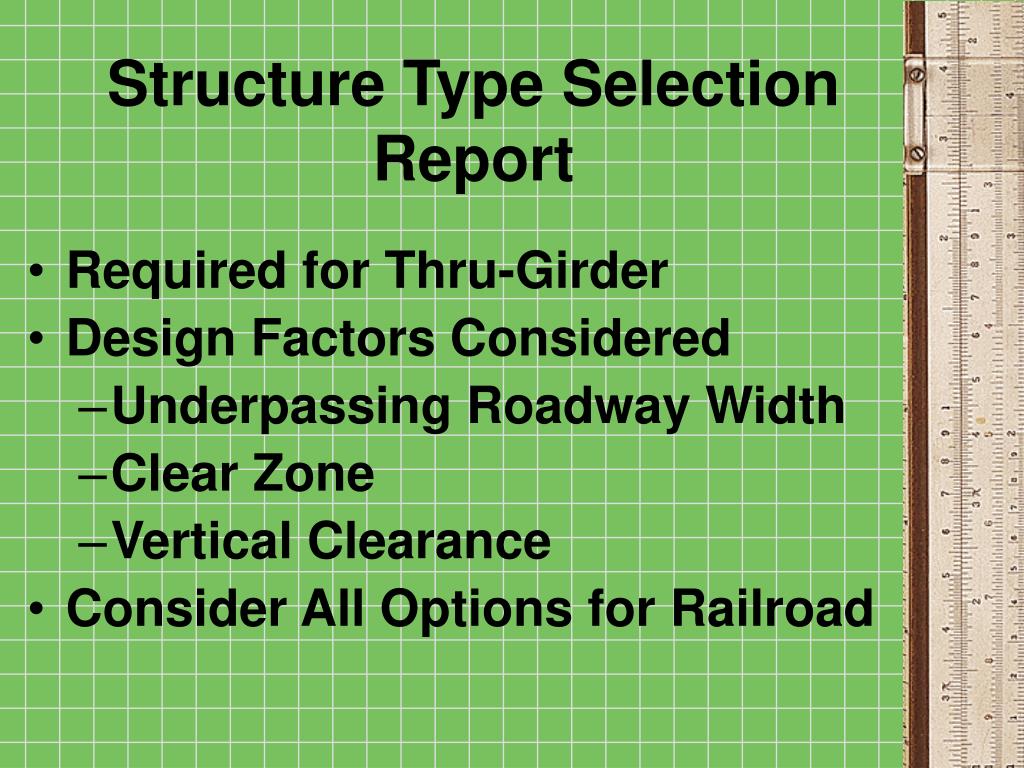 Structure Type Selection Report

• Required for Thru-Girder
• Design Factors Considered
  – Underpassing Roadway Width
  – Clear Zone
  – Vertical Clearance
• Consider All Options for Railroad